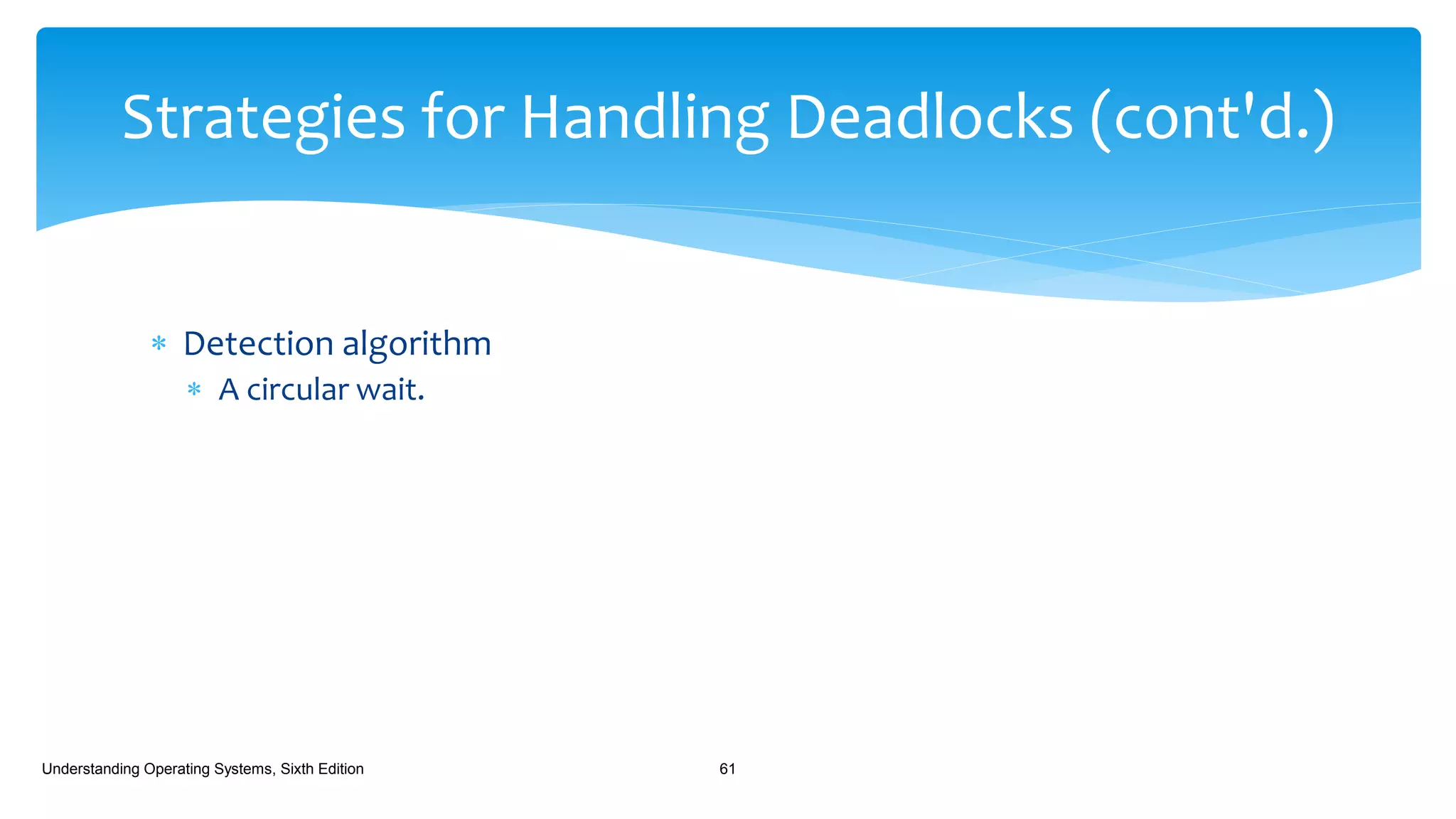 Strategies for Handling Deadlocks (cont'd.)

* Detection algorithm
  * A circular wait.

Understanding Operating Systems, Sixth Edition

61